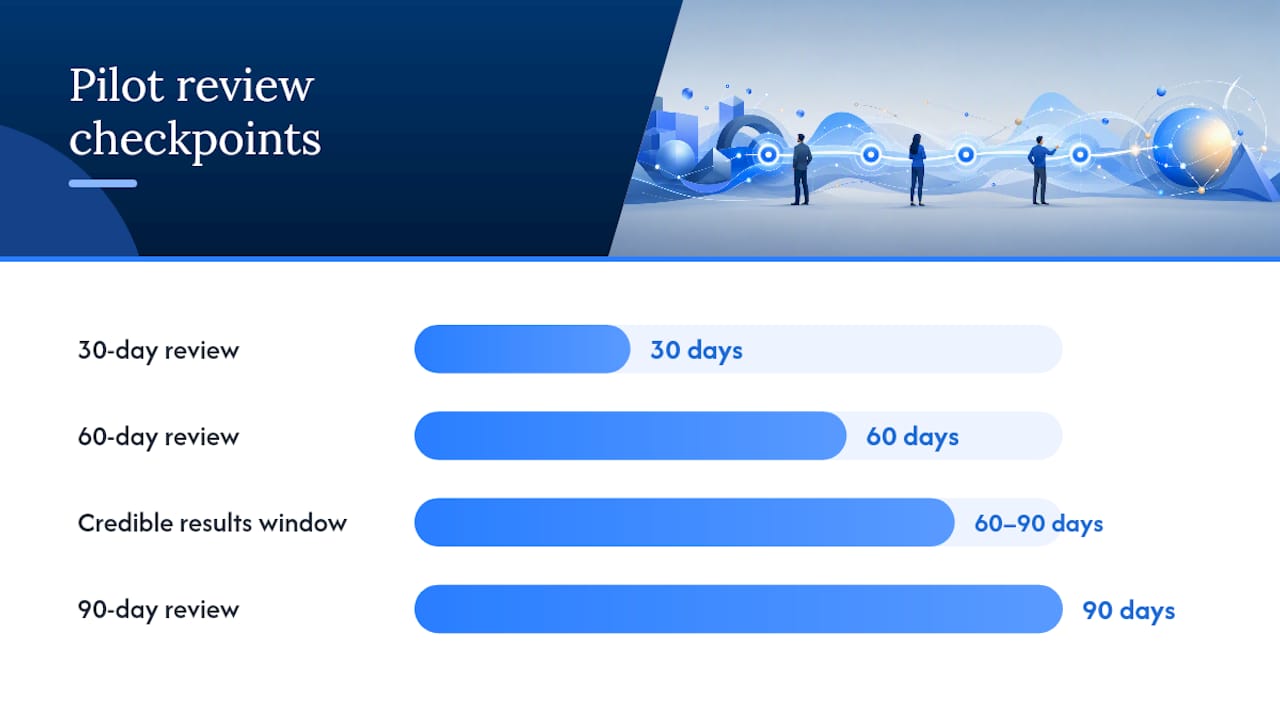 Pilot review checkpoints

30-day review
30 days

60-day review
60 days

Credible results window
60–90 days

90-day review
90 days